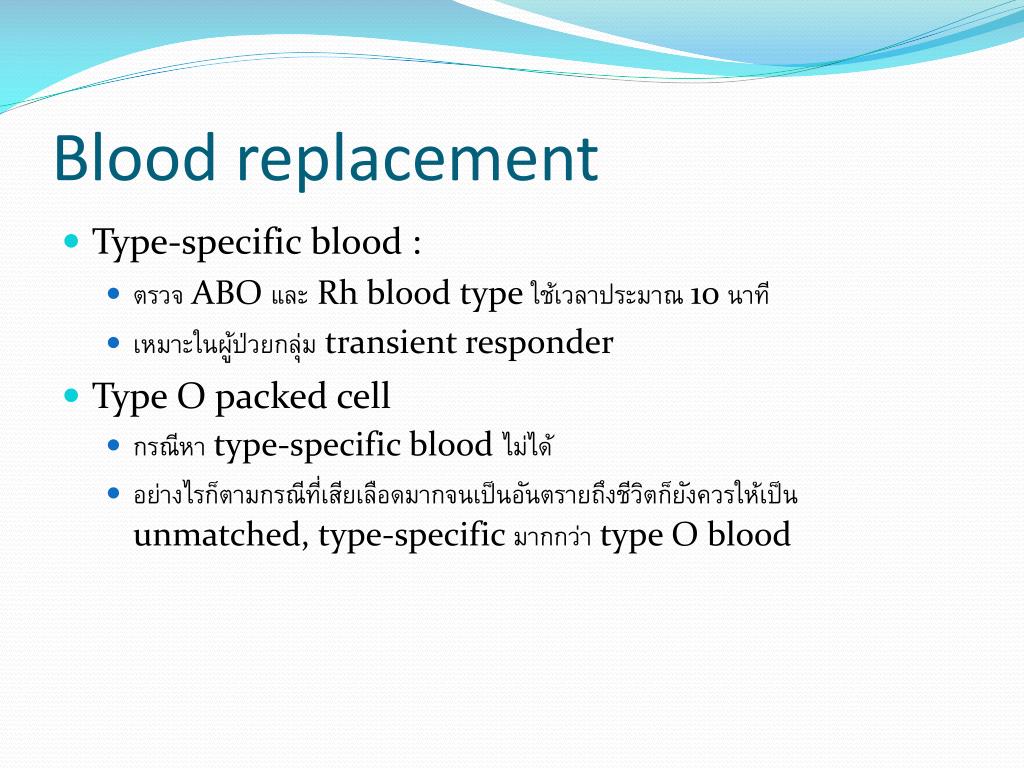 Blood replacement

- Type-specific blood :
  - ตรวจ ABO และ Rh blood type ใช้เวลาประมาณ 10 นาที
  - เหมาะในผู้ป่วยกลุ่ม transient responder
- Type O packed cell
  - กรณีหา type-specific blood ไม่ได้
  - อย่างไรก็ตามกรณีที่เสียเลือดมากจนเป็นอันตรายถึงชีวิตก็ยังควรให้เป็น unmatched, type-specific มากกว่า type O blood